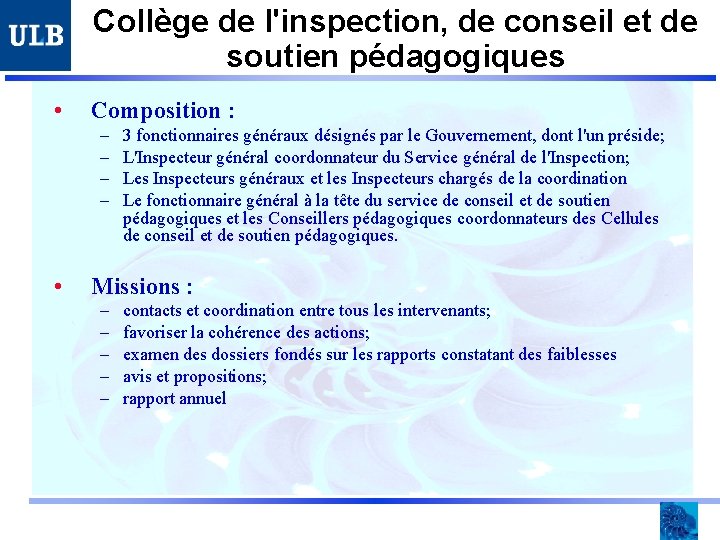 ULB

Collège de l'inspection, de conseil et de soutien pédagogiques

• Composition :
– 3 fonctionnaires généraux désignés par le Gouvernement, dont l'un préside;
– L'Inspecteur général coordonnateur du Service général de l'Inspection;
– Les Inspecteurs généraux et les Inspecteurs chargés de la coordination
– Le fonctionnaire général à la tête du service de conseil et de soutien pédagogiques et les Conseillers pédagogiques coordonnateurs des Cellules de conseil et de soutien pédagogiques.

• Missions :
– contacts et coordination entre tous les intervenants;
– favoriser la cohérence des actions;
– examen des dossiers fondés sur les rapports constatant des faiblesses
– avis et propositions;
– rapport annuel